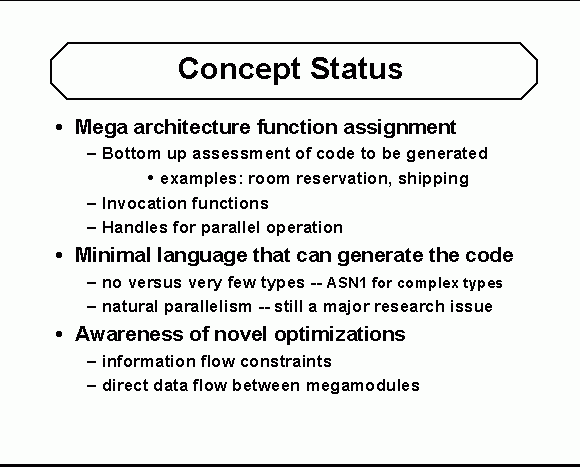 Concept Status

• Mega architecture function assignment
– Bottom up assessment of code to be generated
• examples: room reservation, shipping
– Invocation functions
– Handles for parallel operation

• Minimal language that can generate the code
– no versus very few types -- ASN1 for complex types
– natural parallelism -- still a major research issue

• Awareness of novel optimizations
– information flow constraints
– direct data flow between megamodules